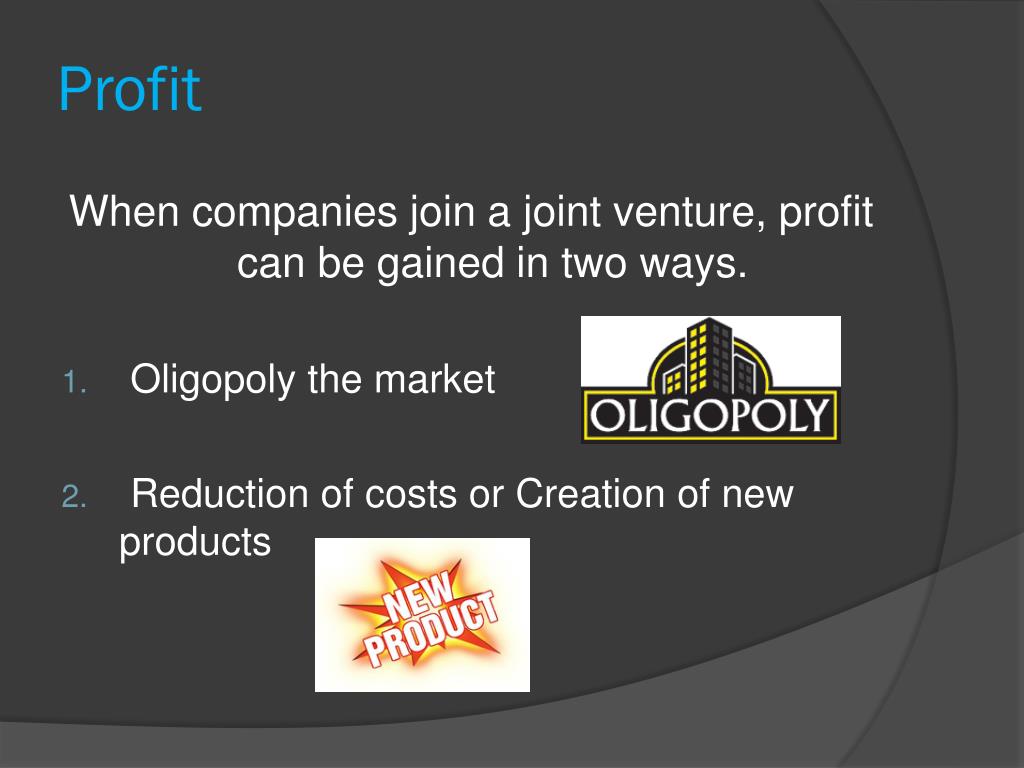 Profit

When companies join a joint venture, profit can be gained in two ways.

1. Oligopoly the market

OLIGOPOLY

2. Reduction of costs or Creation of new products

NEW PRODUCT